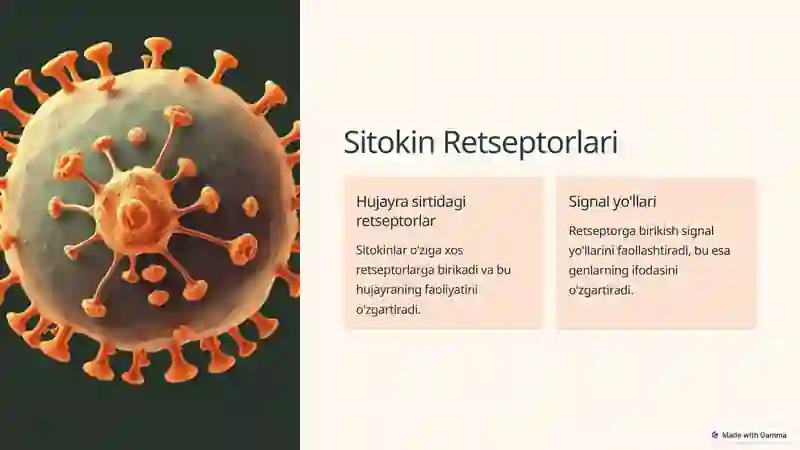 Sitokin Retseptorlari

Hujayra sirtidagi retseptorlar

Sitokinlar o'ziga xos retseptorlarga birikadi va bu hujayraning faoliyatini o'zgartiradi.

Signal yo'llari

Retseptorga birikish signal yo'llarini faollashtiradi, bu esa genlarning ifodasini o'zgartiradi.

Made with Gamma